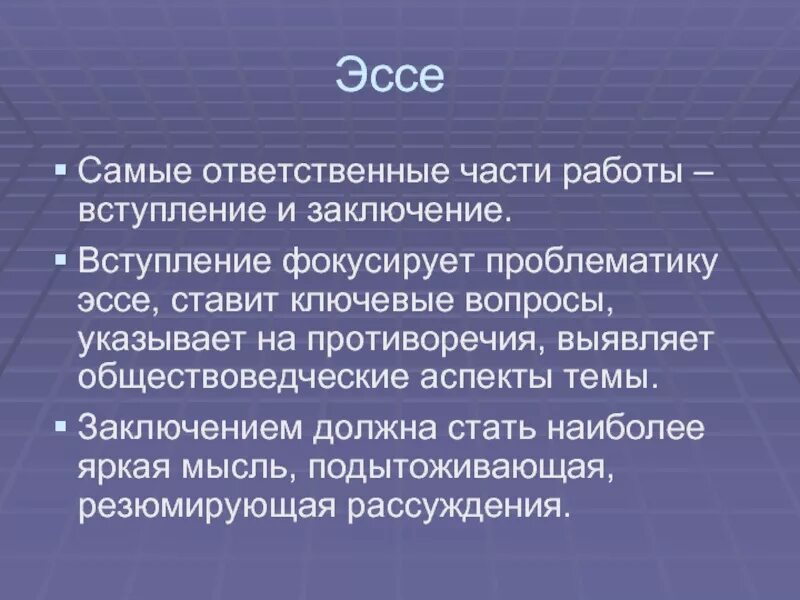 Эссе

▪ Самые ответственные части работы – вступление и заключение.

▪ Вступление фокусирует проблематику эссе, ставит ключевые вопросы, указывает на противоречия, выявляет обществоведческие аспекты темы.

▪ Заключением должна стать наиболее яркая мысль, подытоживающая, резюмирующая рассуждения.